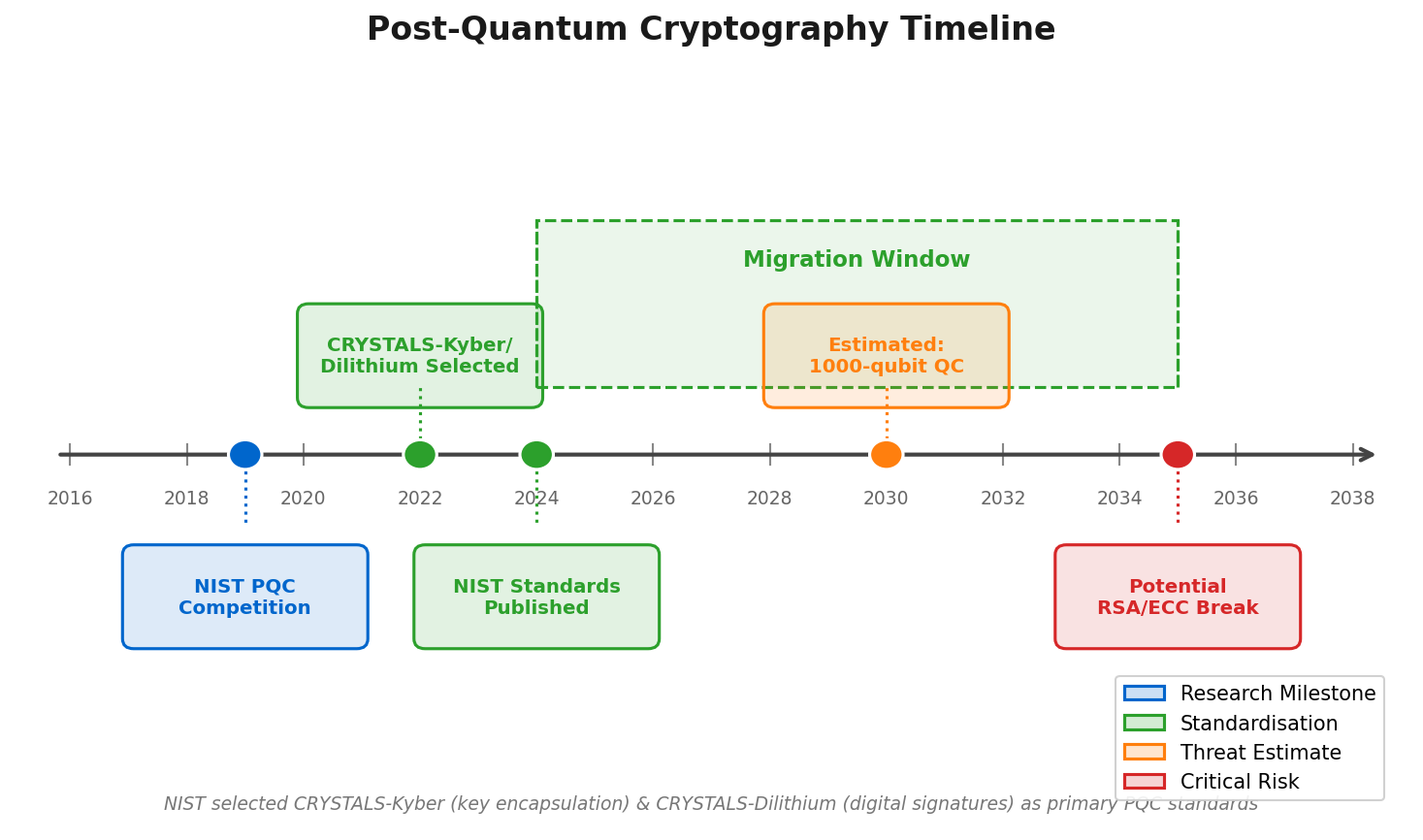 Post-Quantum Cryptography Timeline

Migration Window

CRYSTALS-Kyber/
Dilithium Selected

Estimated:
1000-qubit QC

2016
2018
2020
2022
2024
2026
2028
2030
2032
2034
2036
2038

NIST PQC
Competition

NIST Standards
Published

Potential
RSA/ECC Break

Research Milestone
Standardisation
Threat Estimate
Critical Risk

NIST selected CRYSTALS-Kyber (key encapsulation) & CRYSTALS-Dilithium (digital signatures) as primary PQC standards